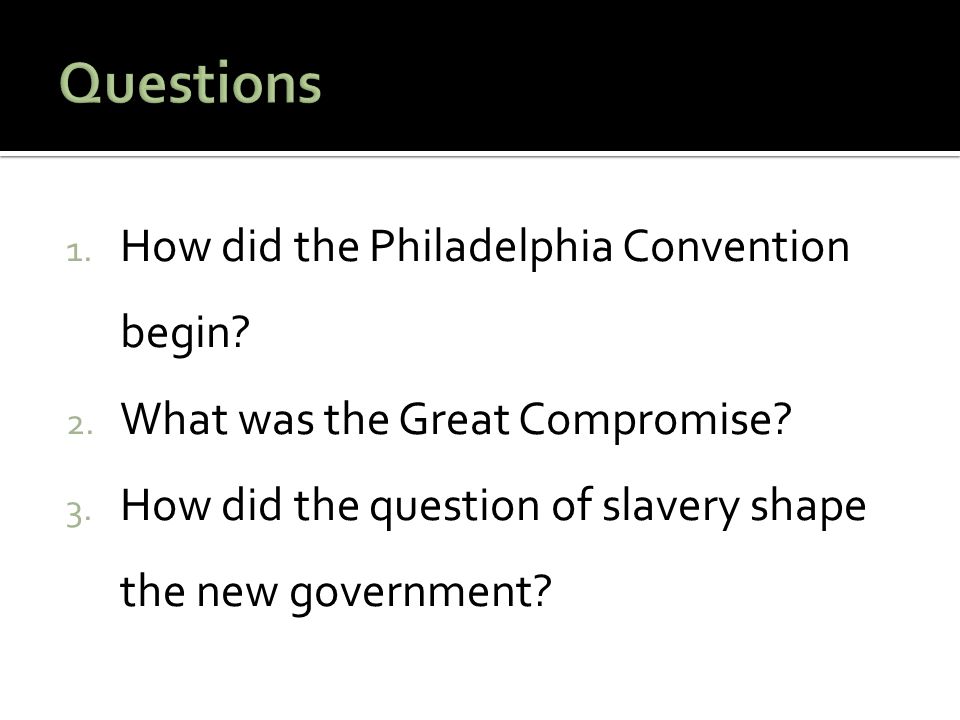 Questions

1. How did the Philadelphia Convention begin?
2. What was the Great Compromise?
3. How did the question of slavery shape the new government?